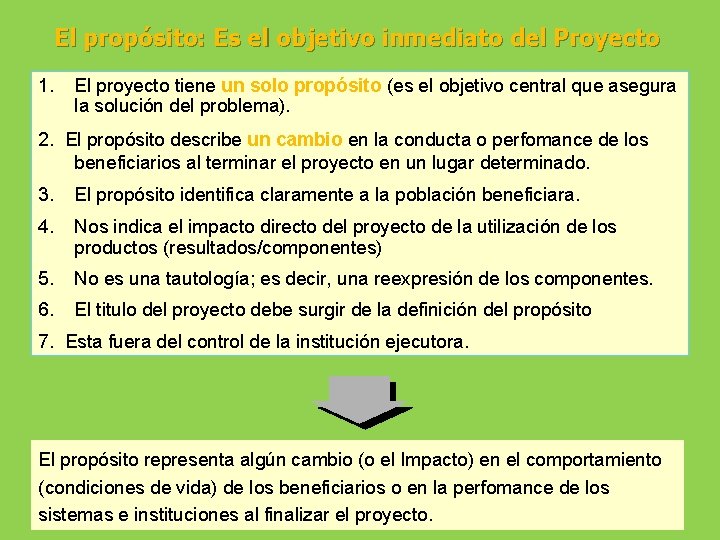 El propósito: Es el objetivo inmediato del Proyecto

1. El proyecto tiene un solo propósito (es el objetivo central que asegura la solución del problema).

2. El propósito describe un cambio en la conducta o perfomance de los beneficiarios al terminar el proyecto en un lugar determinado.

3. El propósito identifica claramente a la población beneficiara.

4. Nos indica el impacto directo del proyecto de la utilización de los productos (resultados/componentes)

5. No es una tautología; es decir, una reexpresión de los componentes.

6. El titulo del proyecto debe surgir de la definición del propósito

7. Esta fuera del control de la institución ejecutora.

El propósito representa algún cambio (o el Impacto) en el comportamiento (condiciones de vida) de los beneficiarios o en la perfomance de los sistemas e instituciones al finalizar el proyecto.